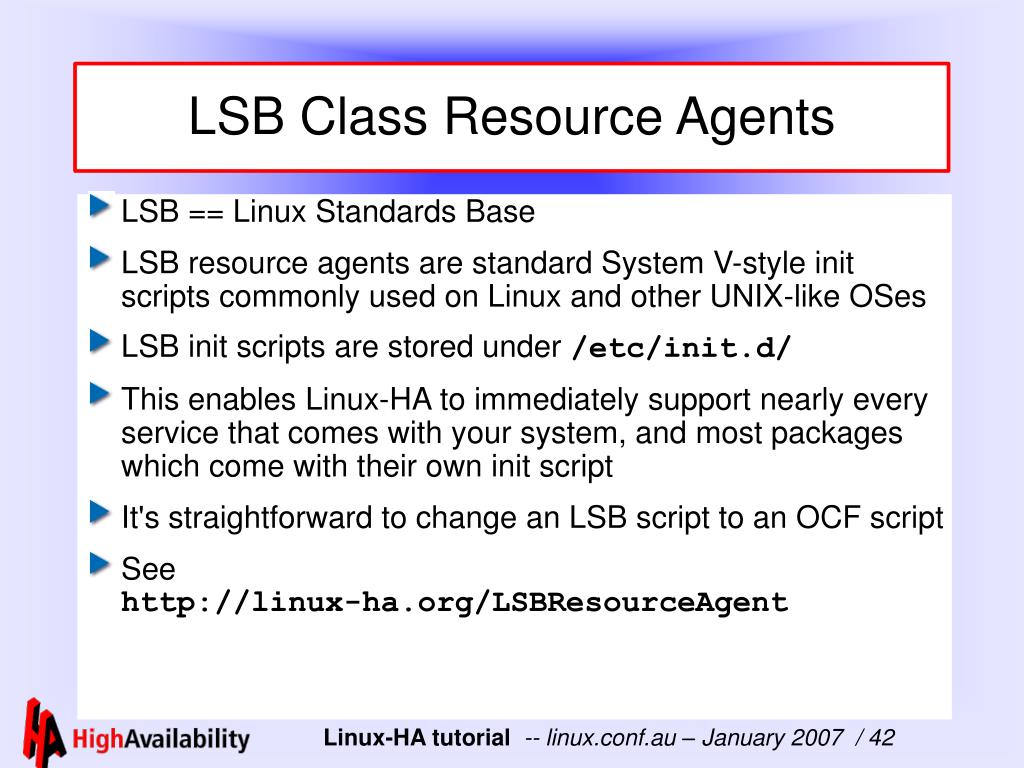 LSB Class Resource Agents

LSB == Linux Standards Base

LSB resource agents are standard System V-style init scripts commonly used on Linux and other UNIX-like OSes

LSB init scripts are stored under /etc/init.d/

This enables Linux-HA to immediately support nearly every service that comes with your system, and most packages which come with their own init script

It's straightforward to change an LSB script to an OCF script

See http://linux-ha.org/LSBResourceAgent

HA HighAvailability

Linux-HA tutorial -- linux.conf.au – January 2007 / 42